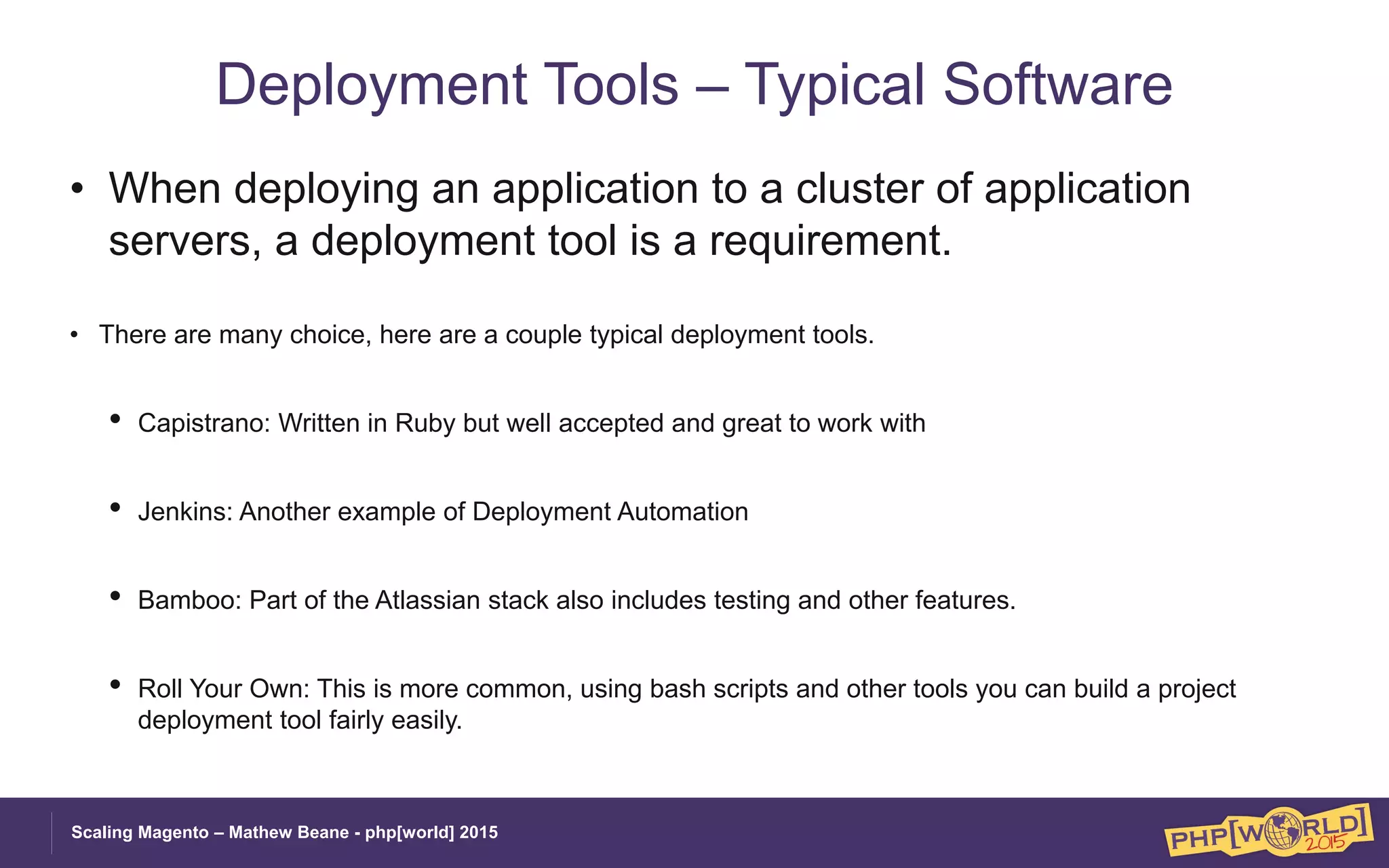 Deployment Tools – Typical Software

• When deploying an application to a cluster of application servers, a deployment tool is a requirement.

• There are many choice, here are a couple typical deployment tools.

• Capistrano: Written in Ruby but well accepted and great to work with

• Jenkins: Another example of Deployment Automation

• Bamboo: Part of the Atlassian stack also includes testing and other features.

• Roll Your Own: This is more common, using bash scripts and other tools you can build a project deployment tool fairly easily.

Scaling Magento – Mathew Beane - php[world] 2015

PHP[WORLD] 2015